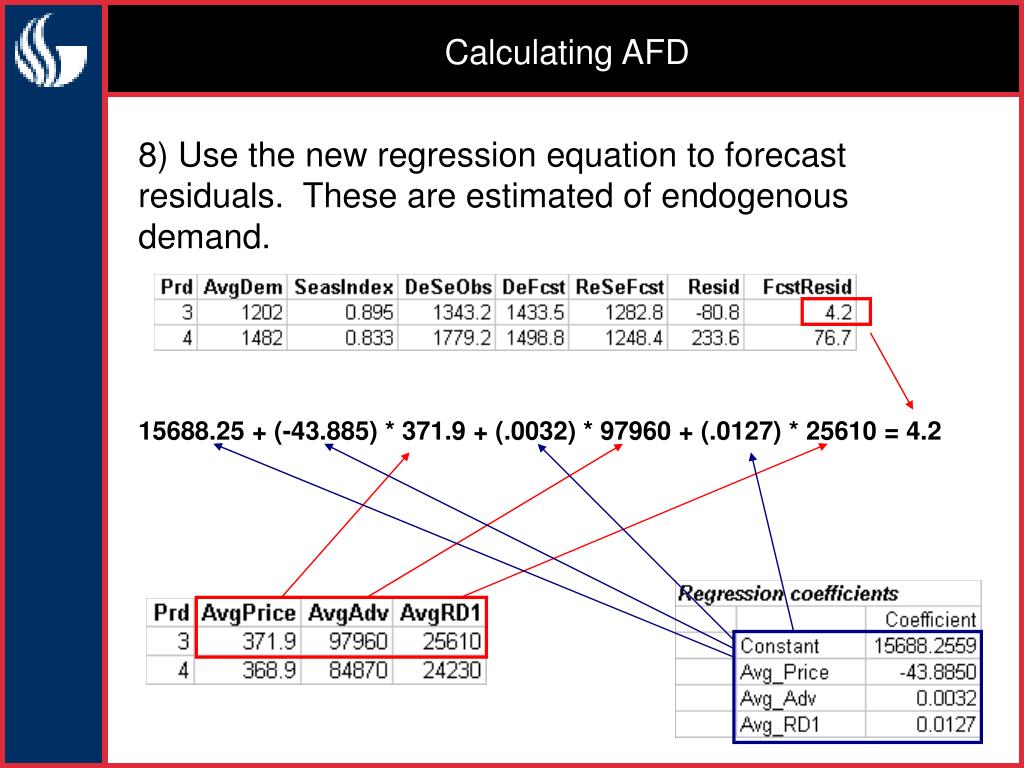 Calculating AFD

8) Use the new regression equation to forecast residuals.  These are estimated of endogenous demand.

| Prd | AvgDem | SeasIndex | DeSeObs | DeFcst | ReSeFcst | Resid | FcstResid |
|---|---|---|---|---|---|---|---|
| 3 | 1202 | 0.895 | 1343.2 | 1433.5 | 1282.8 | -80.8 | 4.2 |
| 4 | 1482 | 0.833 | 1779.2 | 1498.8 | 1248.4 | 233.6 | 76.7 |

15688.25 + (-43.885) * 371.9 + (.0032) * 97960 + (.0127) * 25610 = 4.2

| Prd | AvgPrice | AvgAdv | AvgRD1 |
|---|---|---|---|
| 3 | 371.9 | 97960 | 25610 |
| 4 | 368.9 | 84870 | 24230 |

Regression coefficients

| | Coefficient |
|---|---|
| Constant | 15688.2559 |
| Avg_Price | -43.8850 |
| Avg_Adv | 0.0032 |
| Avg_RD1 | 0.0127 |